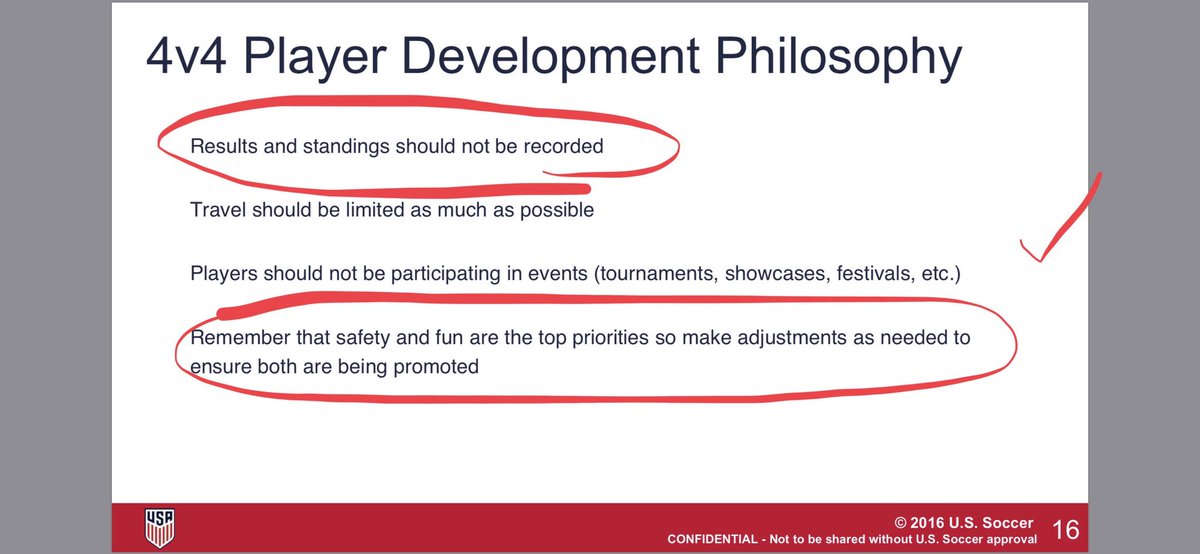 4v4 Player Development Philosophy

Results and standings should not be recorded

Travel should be limited as much as possible

Players should not be participating in events (tournaments, showcases, festivals, etc.)

Remember that safety and fun are the top priorities so make adjustments as needed to ensure both are being promoted

USA

© 2016 U.S. Soccer
CONFIDENTIAL - Not to be shared without U.S. Soccer approval 16